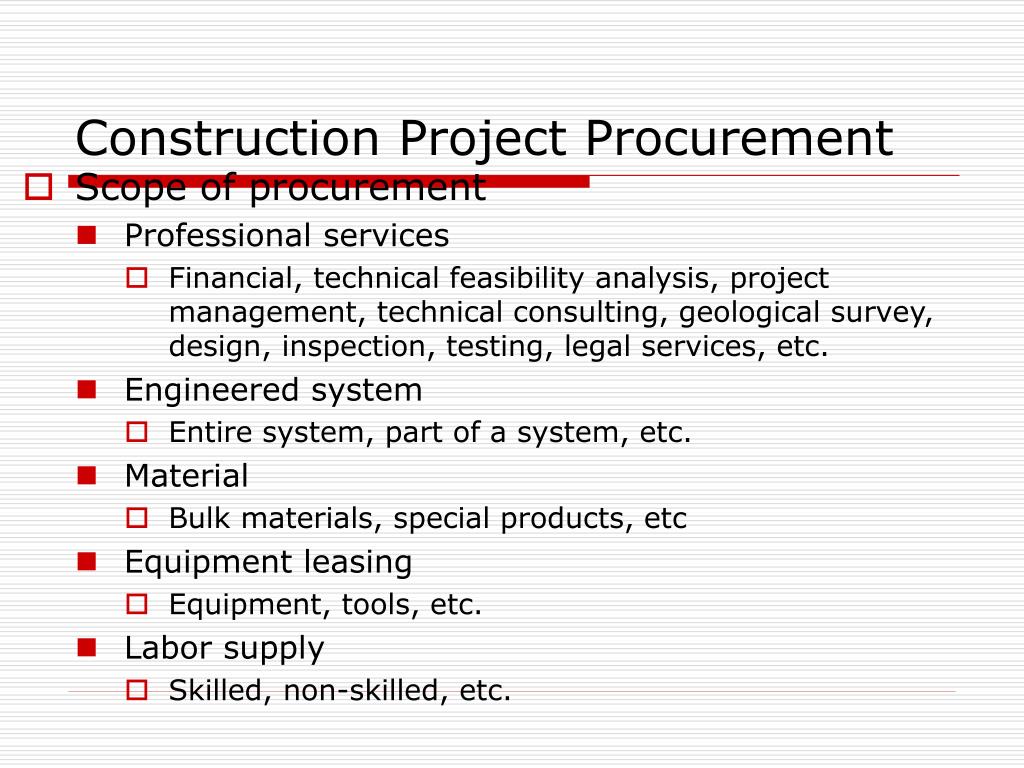 Construction Project Procurement

Scope of procurement

Professional services

Financial, technical feasibility analysis, project management, technical consulting, geological survey, design, inspection, testing, legal services, etc.

Engineered system

Entire system, part of a system, etc.

Material

Bulk materials, special products, etc

Equipment leasing

Equipment, tools, etc.

Labor supply

Skilled, non-skilled, etc.